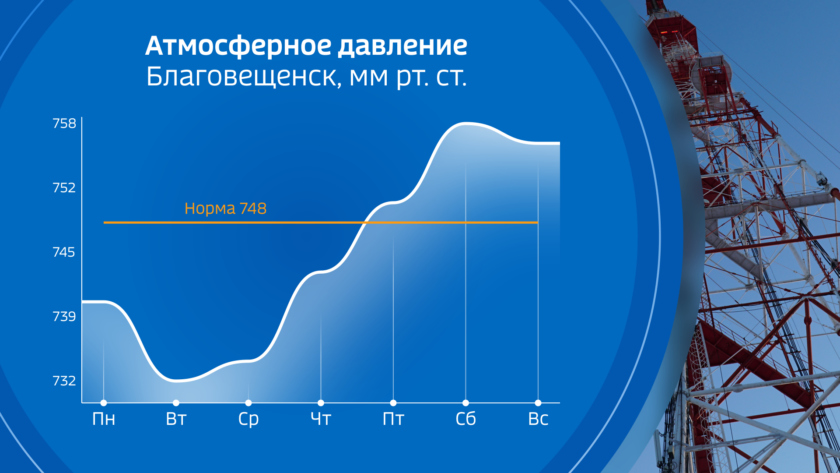 Атмосферное давление
Благовещенск, мм рт. ст.

758
752
745
739
732

Норма 748

Пн
Вт
Ср
Чт
Пт
Сб
Вс